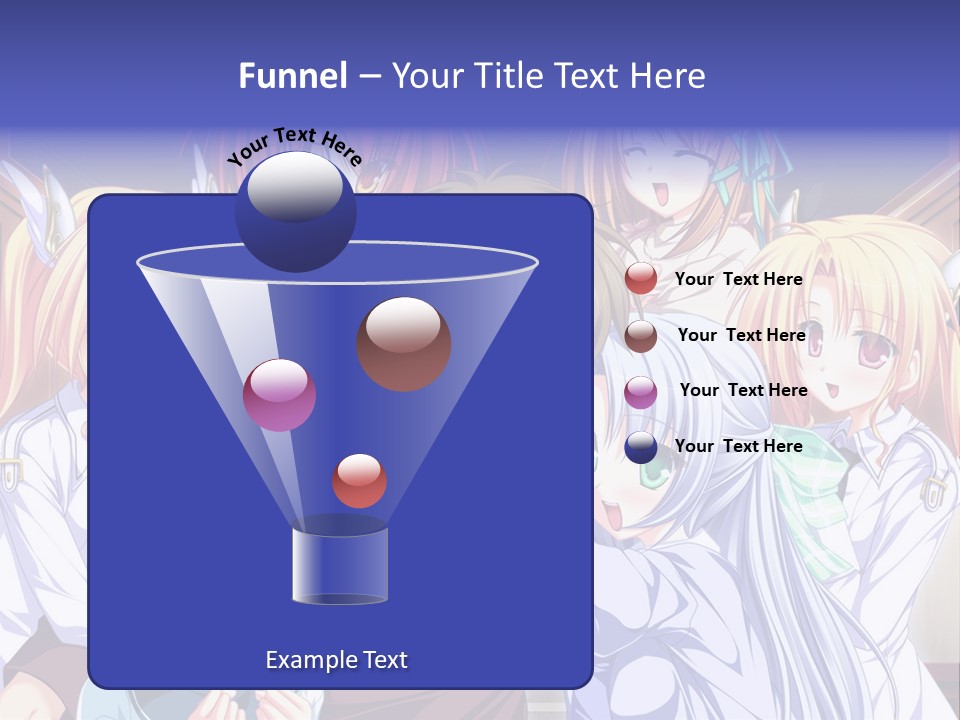 Funnel – Your Title Text Here

Your Text Here

Your Text Here

Your Text Here

Your Text Here

Your Text Here

Example Text